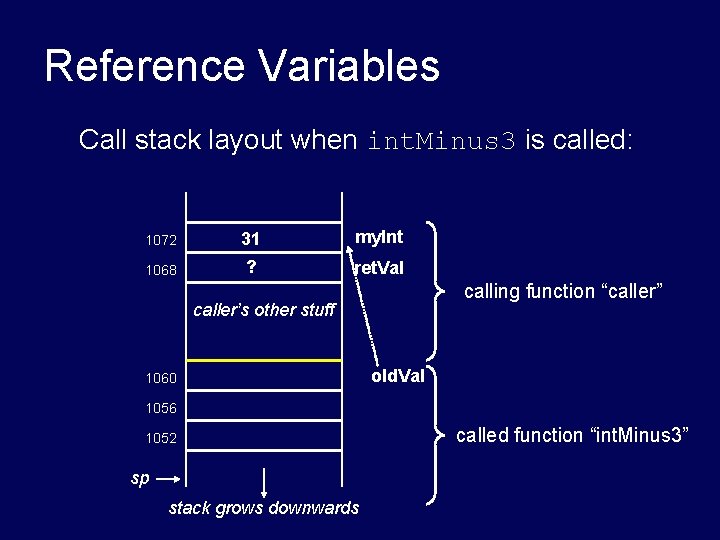 Reference Variables

Call stack layout when intMinus3 is called:

1072 31 myInt
1068 ? retVal
caller's other stuff
calling function "caller"
1060 oldVal
1056
1052
called function "intMinus3"
sp
stack grows downwards